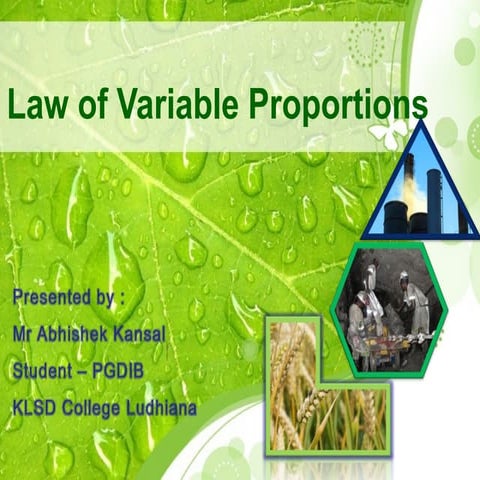 Law of Variable Proportions

Presented by :
Mr Abhishek Kansal
Student – PGDIB
KLSD College Ludhiana